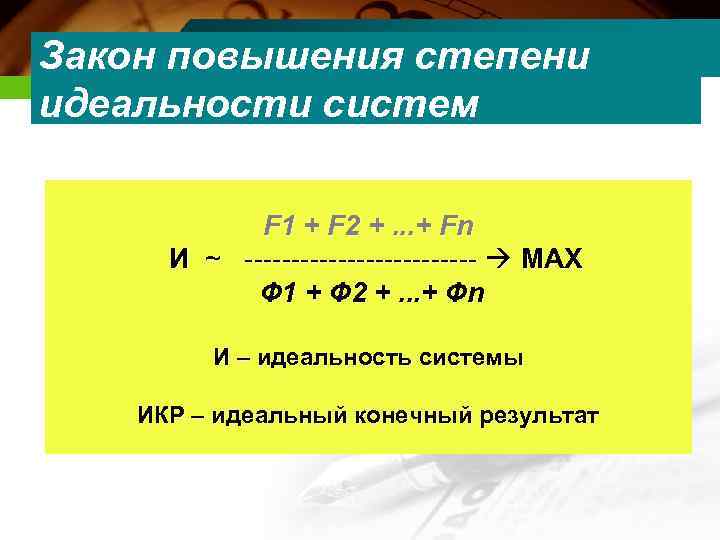 Закон повышения степени идеальности систем

$И \sim \frac{F1 + F2 + ... + Fn}{Ф1 + Ф2 + ... + Фn} \rightarrow MAX$

И – идеальность системы

ИКР – идеальный конечный результат